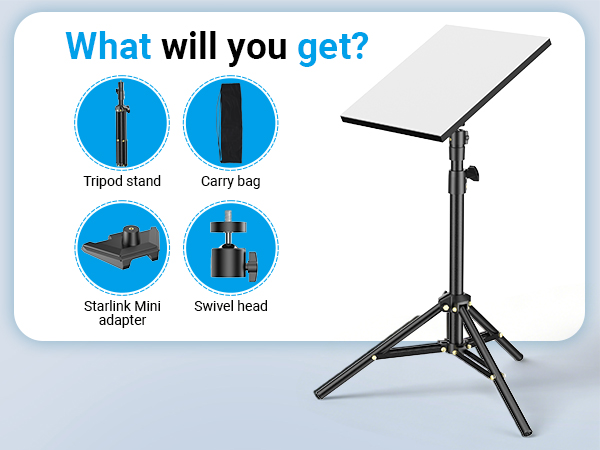 What will you get?

Tripod stand

Carry bag

Starlink Mini adapter

Swivel head